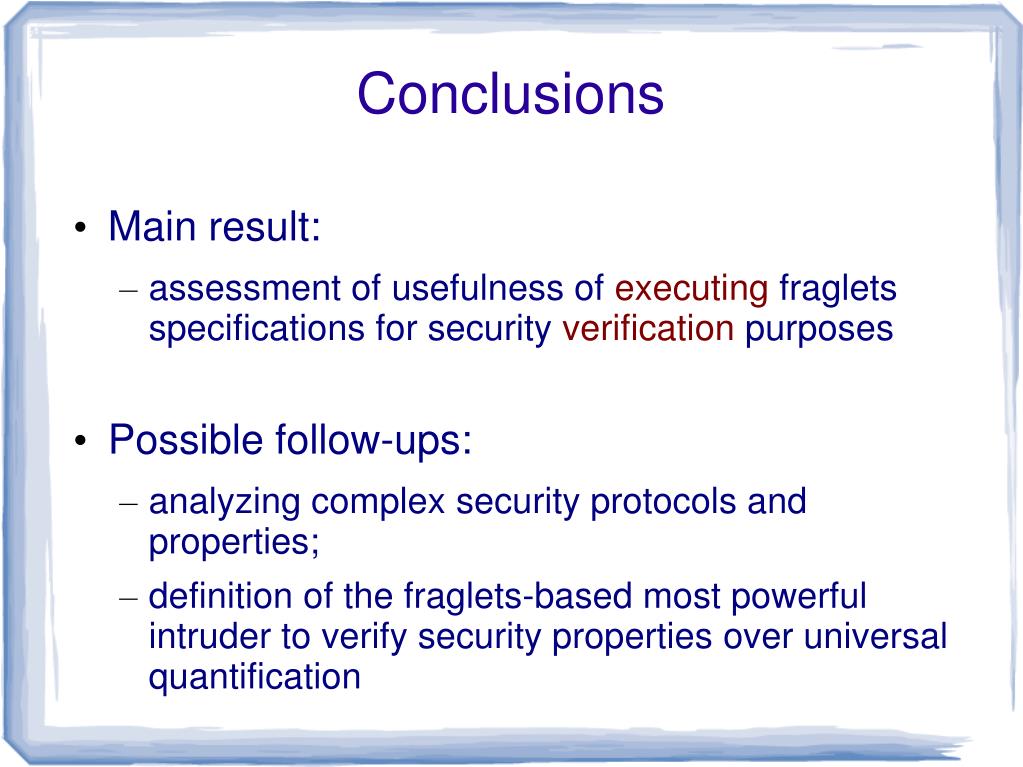 Conclusions

• Main result:
– assessment of usefulness of executing fraglets specifications for security verification purposes

• Possible follow-ups:
– analyzing complex security protocols and properties;
– definition of the fraglets-based most powerful intruder to verify security properties over universal quantification